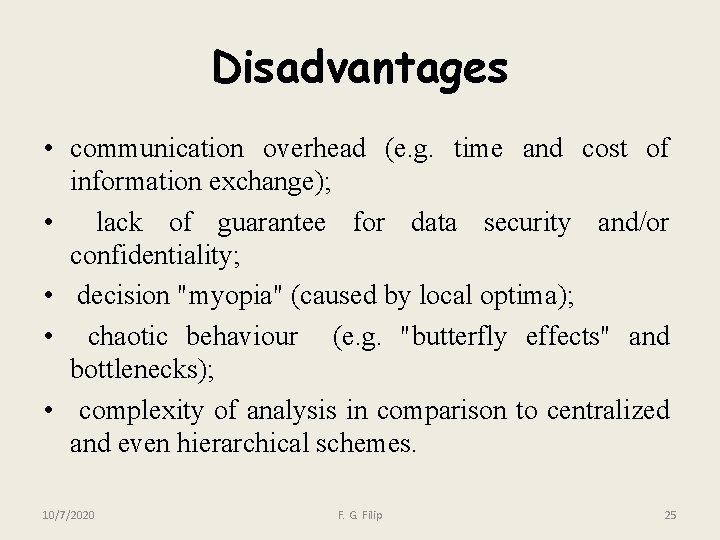 Disadvantages

• communication overhead (e.g. time and cost of information exchange);

• lack of guarantee for data security and/or confidentiality;

• decision "myopia" (caused by local optima);

• chaotic behaviour (e.g. "butterfly effects" and bottlenecks);

• complexity of analysis in comparison to centralized and even hierarchical schemes.

10/7/2020

F. G. Filip

25